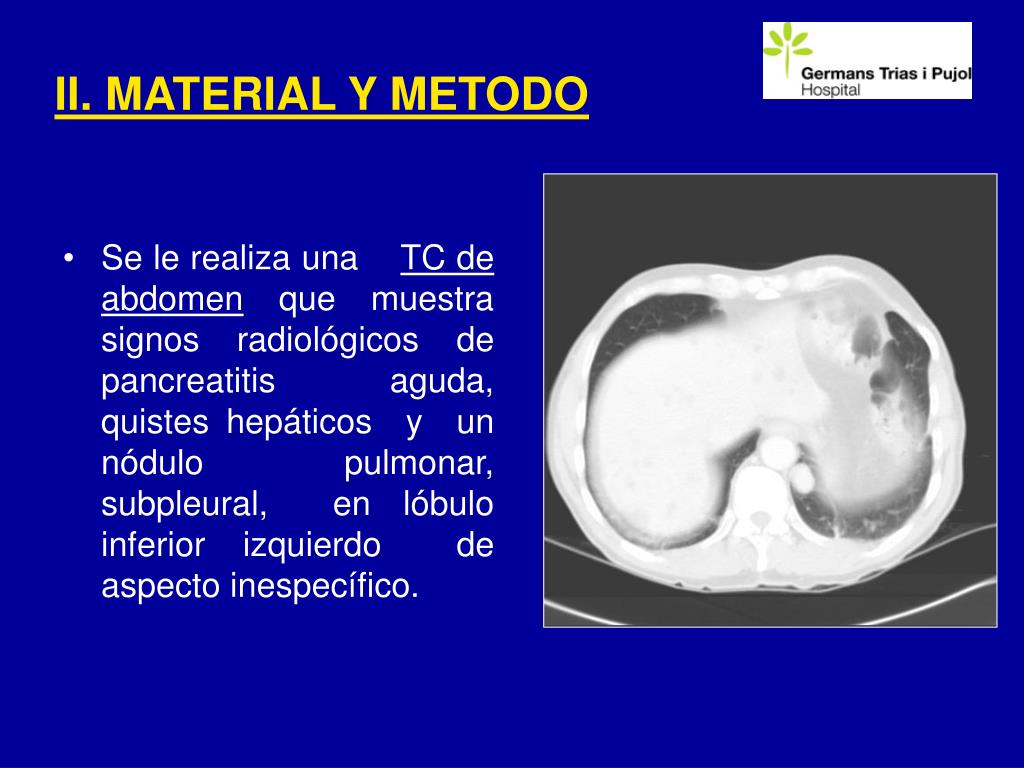 II. MATERIAL Y METODO

Germans Trias i Pujol
Hospital

• Se le realiza una TC de abdomen que muestra signos radiológicos de pancreatitis aguda, quistes hepáticos y un nódulo pulmonar, subpleural, en lóbulo inferior izquierdo de aspecto inespecífico.